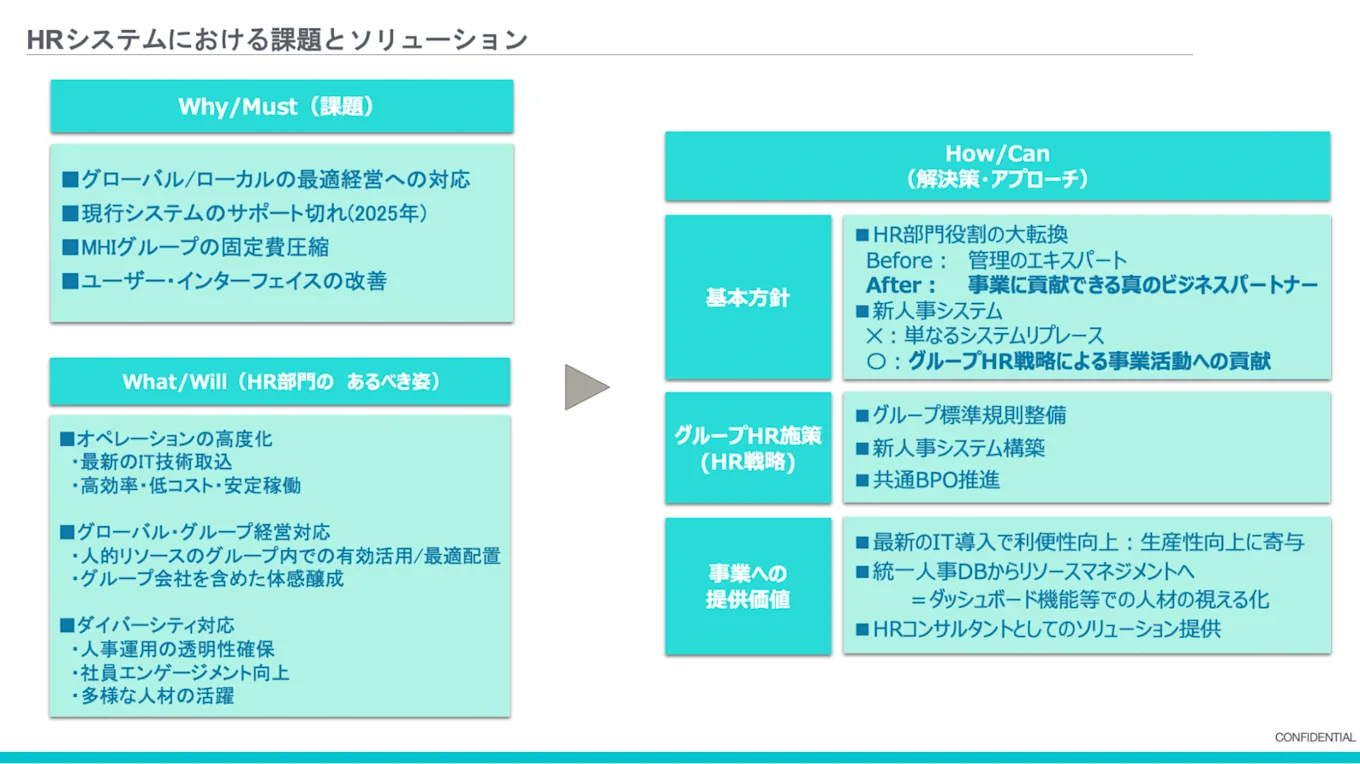 HRシステムにおける課題とソリューション

Why/Must（課題）

■グローバル/ローカルの最適経営への対応
■現行システムのサポート切れ(2025年)
■MHIグループの固定費圧縮
■ユーザー・インターフェイスの改善

What/Will（HR部門の　あるべき姿）

■オペレーションの高度化
・最新のIT技術取込
・高効率・低コスト・安定稼働

■グローバル・グループ経営対応
・人的リソースのグループ内での有効活用/最適配置
・グループ会社を含めた体感醸成

■ダイバーシティ対応
・人事運用の透明性確保
・社員エンゲージメント向上
・多様な人材の活躍

How/Can
（解決策・アプローチ）

基本方針

■HR部門役割の大転換
Before：　管理のエキスパート
After：　事業に貢献できる真のビジネスパートナー
■新人事システム
×：単なるシステムリプレース
○：グループHR戦略による事業活動への貢献

グループHR施策
(HR戦略)

■グループ標準規則整備
■新人事システム構築
■共通BPO推進

事業への
提供価値

■最新のIT導入で利便性向上：生産性向上に寄与
■統一人事DBからリソースマネジメントへ
＝ダッシュボード機能等での人材の視える化
■HRコンサルタントとしてのソリューション提供

CONFIDENTIAL